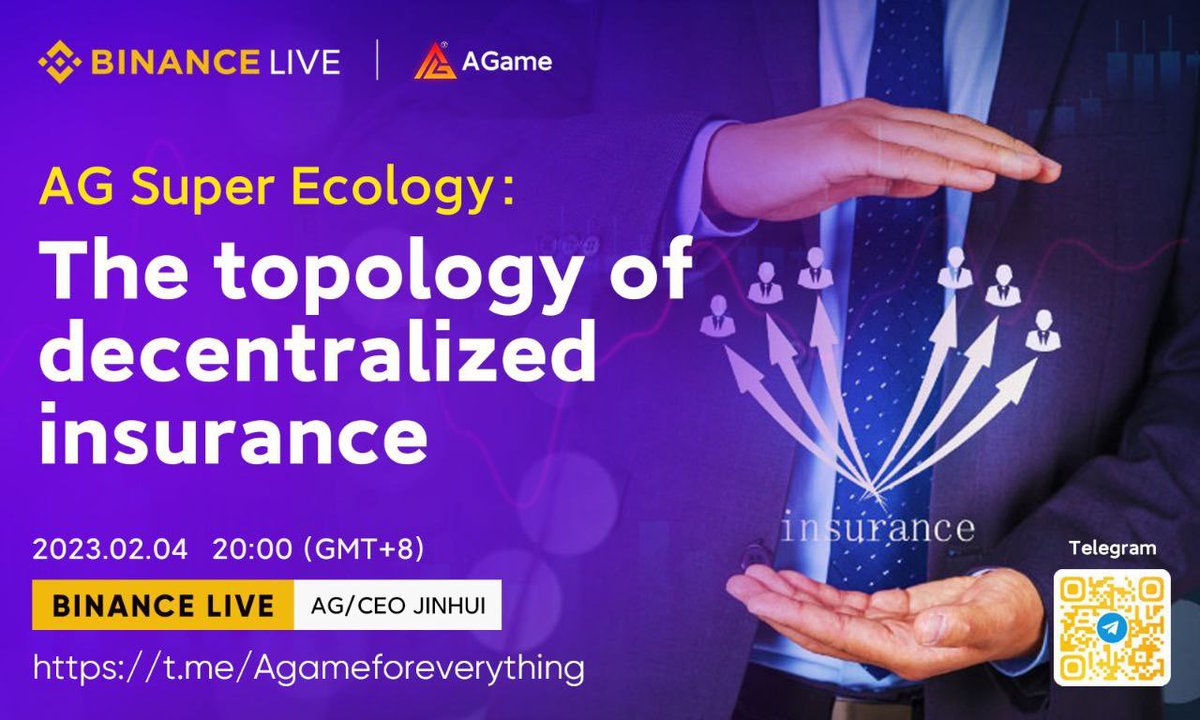 BINANCE LIVE | AGame

AG Super Ecology:

The topology of decentralized insurance

insurance

2023.02.04 20:00 (GMT+8)

BINANCE LIVE AG/CEO JINHUI

https://t.me/Agameforeverything

Telegram